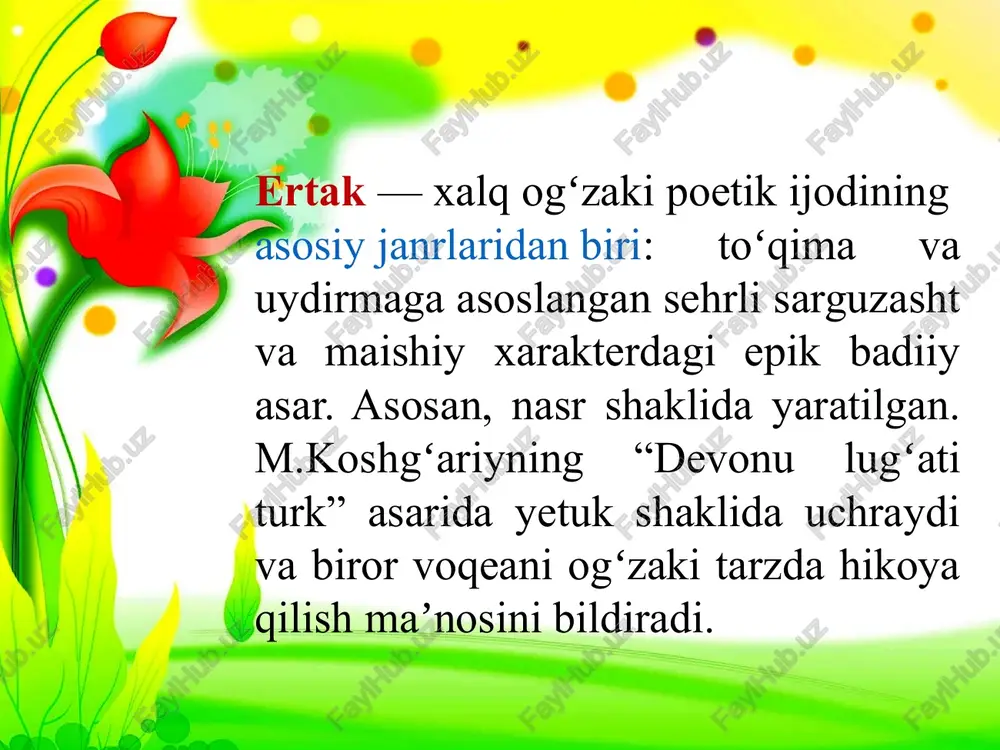 Ertak — xalq og‘zaki poetik ijodining asosiy janrlaridan biri: to‘qima va uydirmaga asoslangan sehrli sarguzasht va maishiy xarakterdagi epik badiiy asar. Asosan, nasr shaklida yaratilgan. M.Koshg‘ariyning “Devonu lug‘ati turk” asarida yetuk shaklida uchraydi va biror voqeani og‘zaki tarzda hikoya qilish ma’nosini bildiradi.

FaylHub.uz